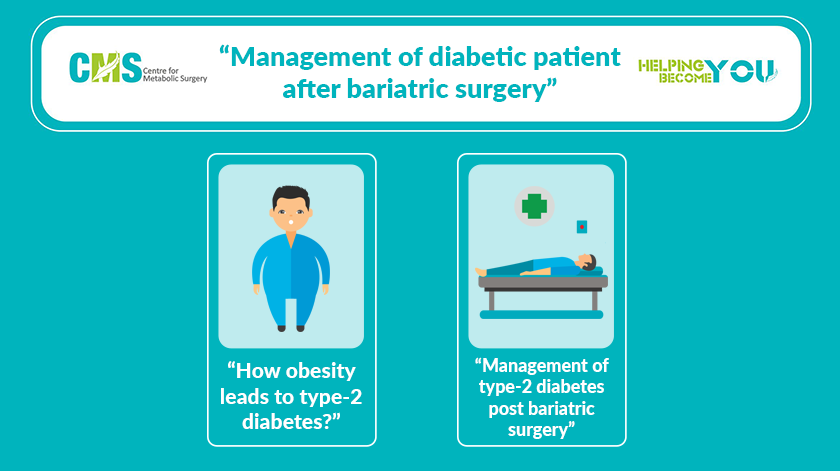 CMS Centre for Metabolic Surgery

“Management of diabetic patient after bariatric surgery”

HELPING BECOME YOU

“How obesity leads to type-2 diabetes?”

“Management of type-2 diabetes post bariatric surgery”